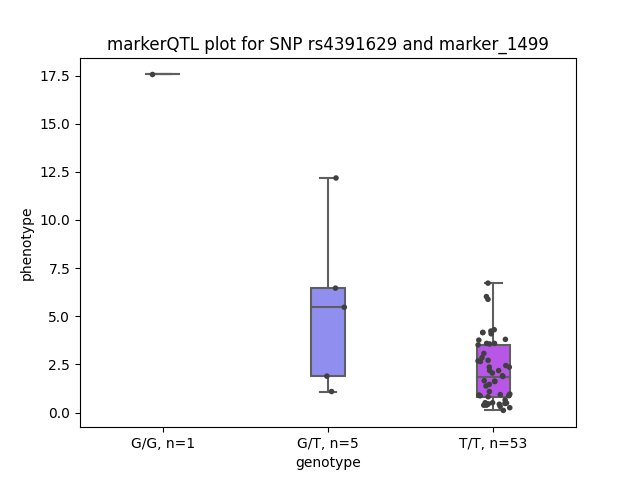 markerQTL plot for SNP rs4391629 and marker_1499

phenotype

17.5
15.0
12.5
10.0
7.5
5.0
2.5
0.0

G/G, n=1
G/T, n=5
T/T, n=53

genotype